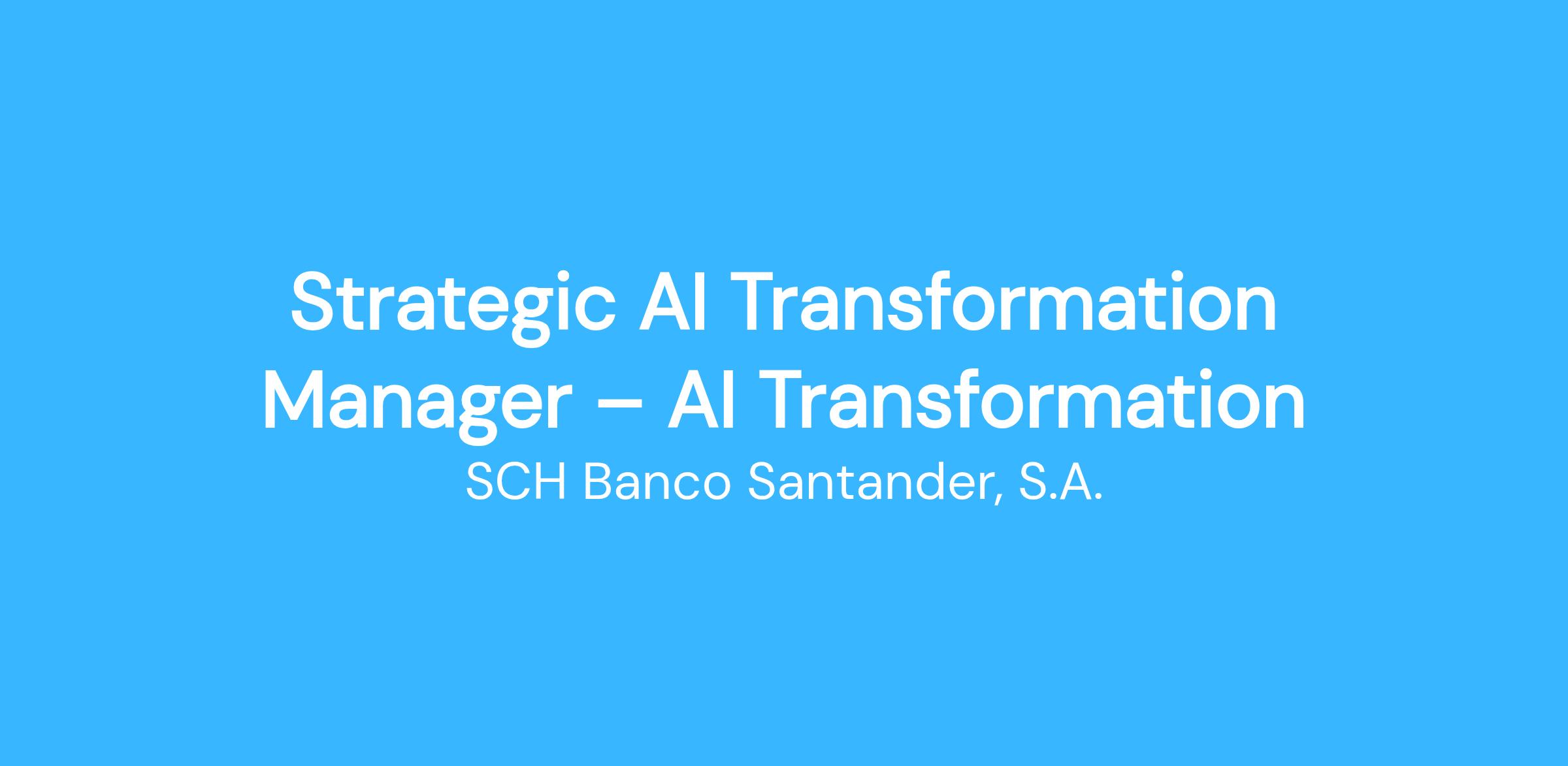 Strategic AI Transformation Manager – AI Transformation

SCH Banco Santander, S.A.